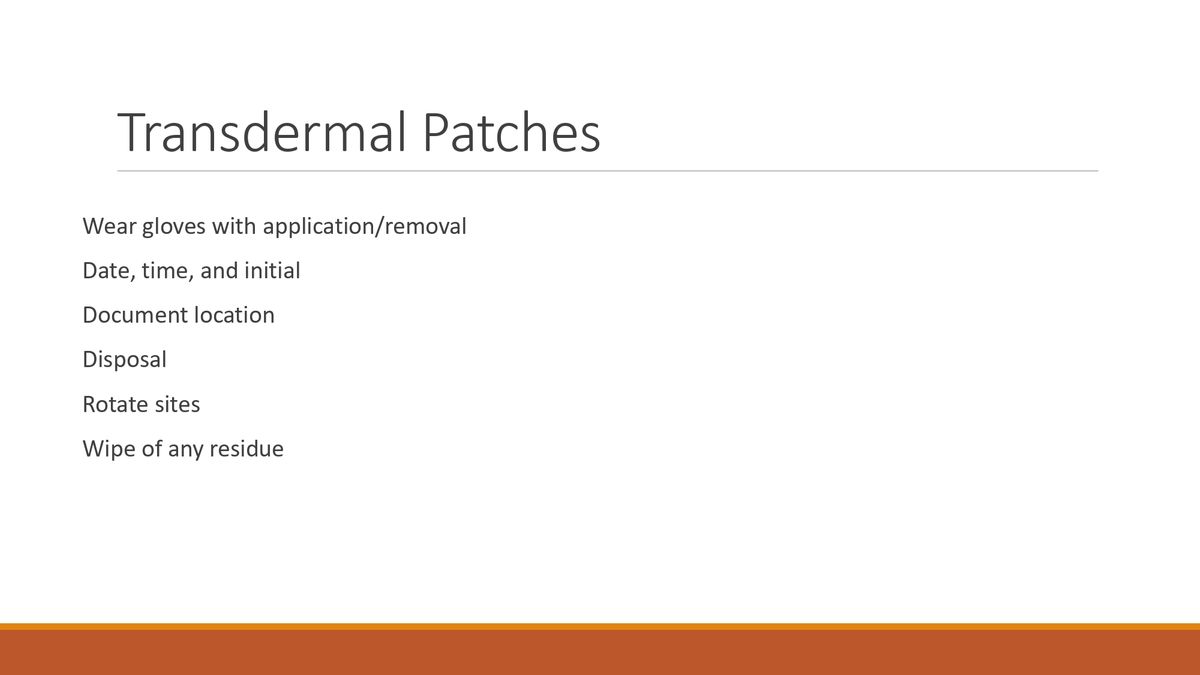 Transdermal Patches

Wear gloves with application/removal

Date, time, and initial

Document location

Disposal

Rotate sites

Wipe of any residue